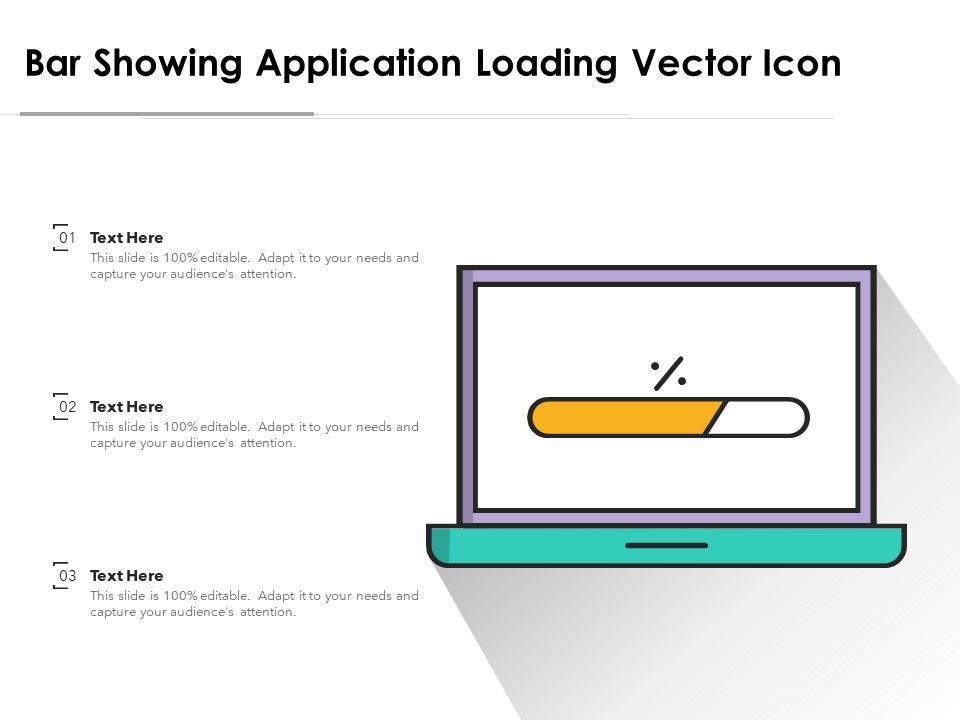 Bar Showing Application Loading Vector Icon

01 Text Here
This slide is 100% editable. Adapt it to your needs and capture your audience's attention.

02 Text Here
This slide is 100% editable. Adapt it to your needs and capture your audience's attention.

03 Text Here
This slide is 100% editable. Adapt it to your needs and capture your audience's attention.

%